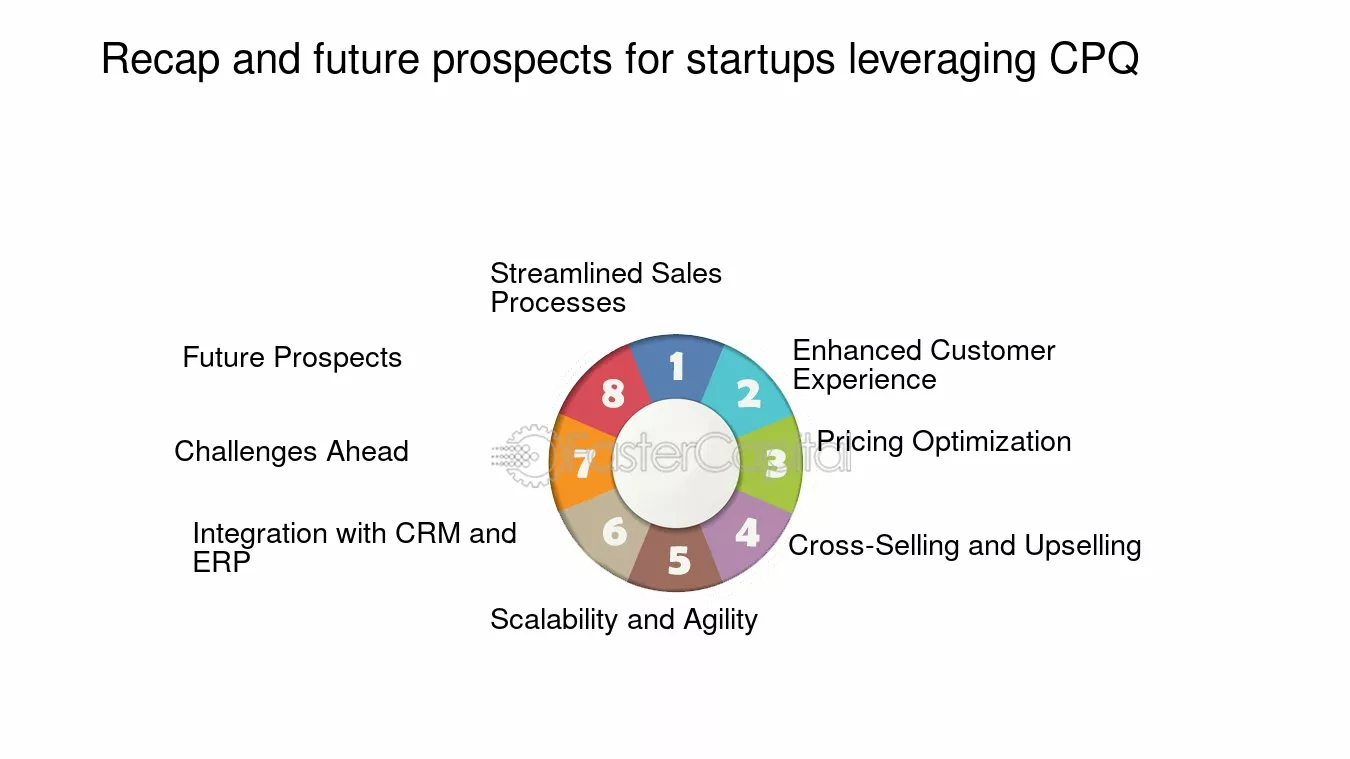 Recap and future prospects for startups leveraging CPQ

Streamlined Sales Processes

Enhanced Customer Experience

Pricing Optimization

Cross-Selling and Upselling

Scalability and Agility

Integration with CRM and ERP

Challenges Ahead

Future Prospects

1
2
3
4
5
6
7
8

FasterCapital